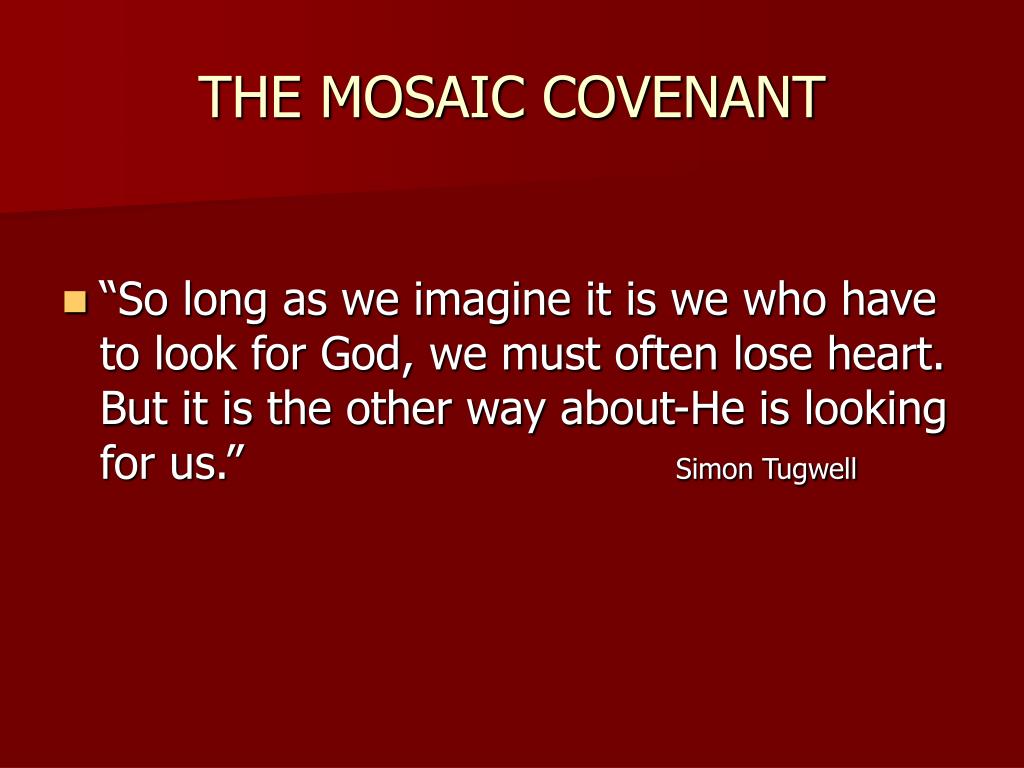 THE MOSAIC COVENANT

“So long as we imagine it is we who have to look for God, we must often lose heart. But it is the other way about-He is looking for us.” Simon Tugwell